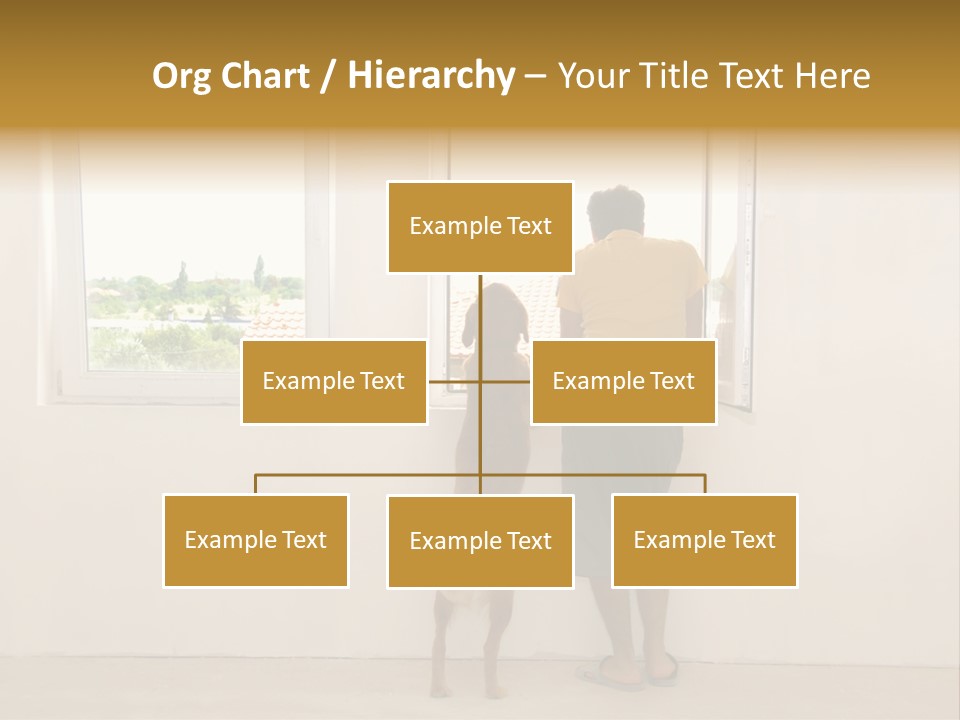 Org Chart / Hierarchy – Your Title Text Here

Example Text

Example Text

Example Text

Example Text

Example Text

Example Text